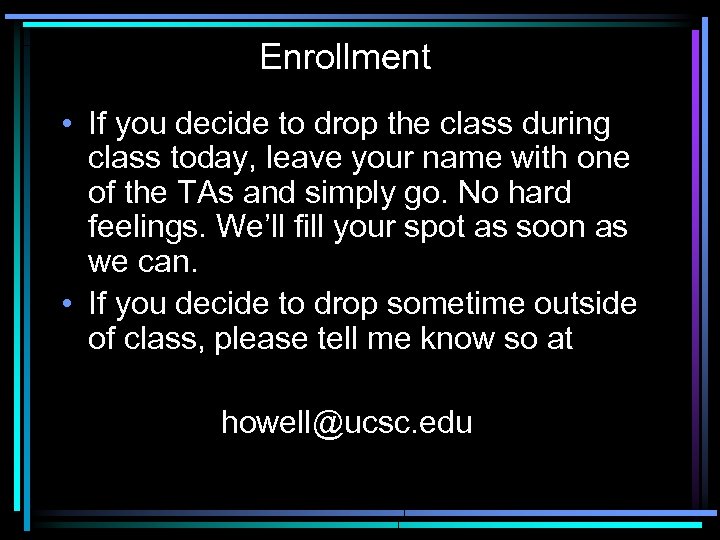 Enrollment

• If you decide to drop the class during class today, leave your name with one of the TAs and simply go. No hard feelings. We'll fill your spot as soon as we can.

• If you decide to drop sometime outside of class, please tell me know so at

howell@ucsc.edu